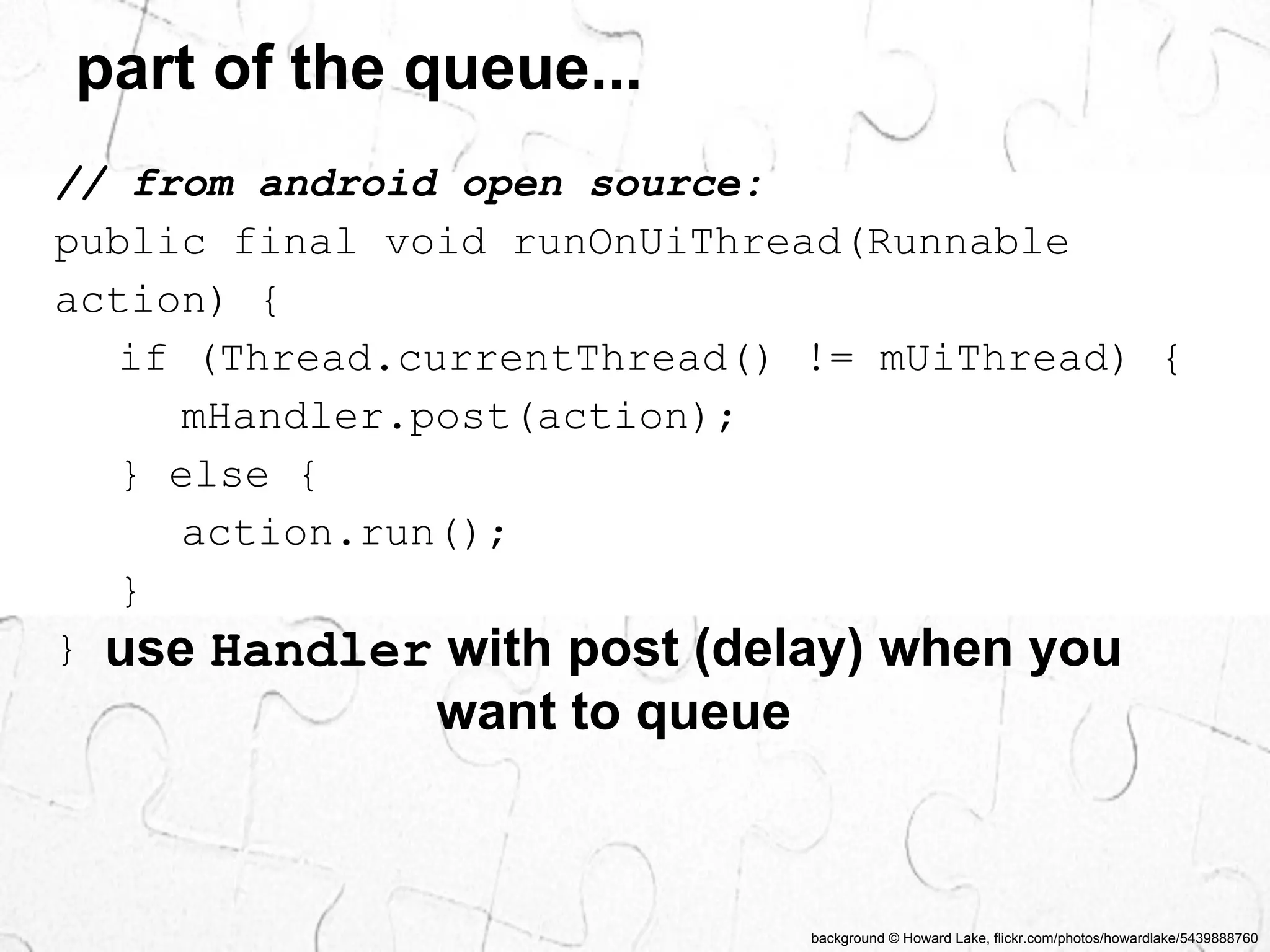 part of the queue...

// from android open source:
public final void runOnUiThread(Runnable action) {
if (Thread.currentThread() != mUiThread) {
mHandler.post(action);
} else {
action.run();
}
}

use Handler with post (delay) when you want to queue

background © Howard Lake, flickr.com/photos/howardlake/5439888760